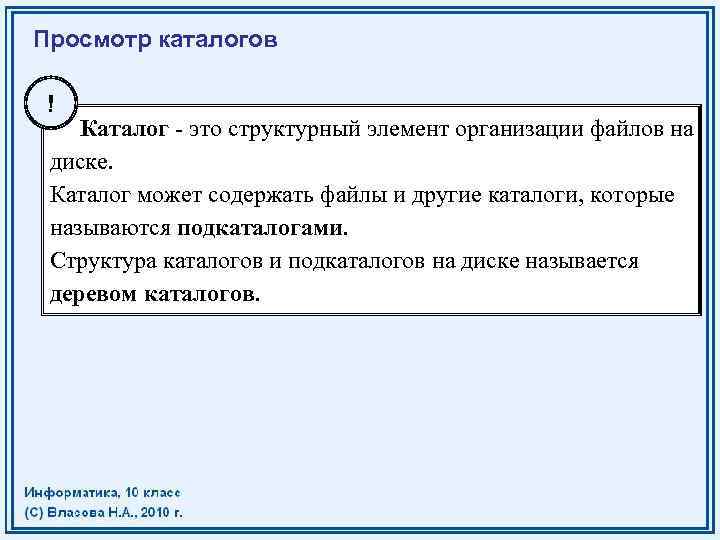 Просмотр каталогов

!

Каталог - это структурный элемент организации файлов на диске.
Каталог может содержать файлы и другие каталоги, которые называются подкаталогами.
Структура каталогов и подкаталогов на диске называется деревом каталогов.

Информатика, 10 класс
(С) Власова Н.А., 2010 г.